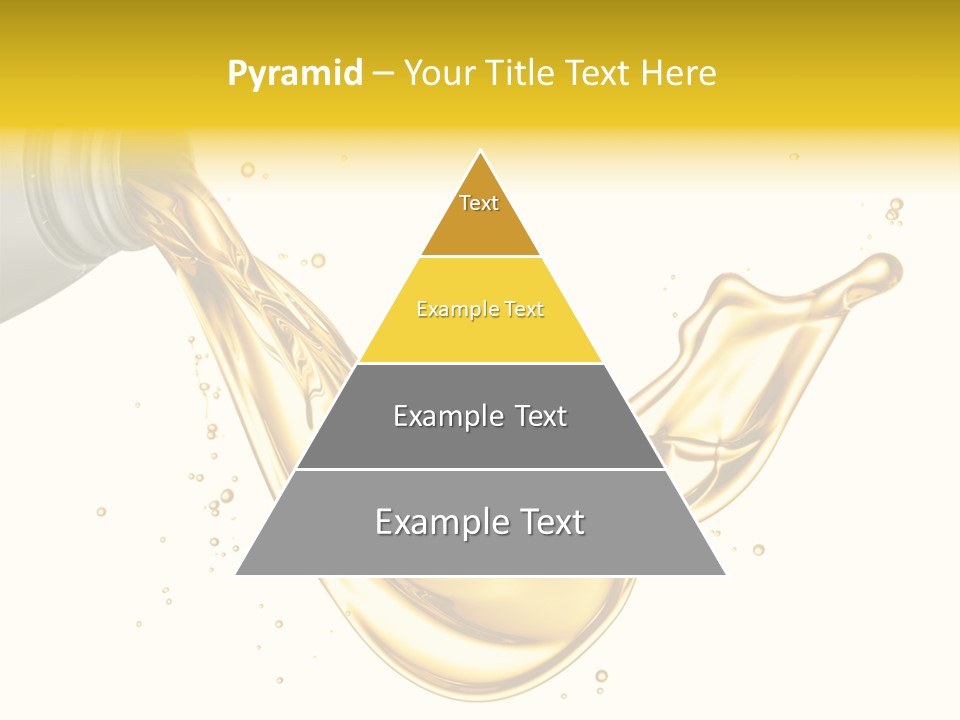 Pyramid – Your Title Text Here

Text

Example Text

Example Text

Example Text